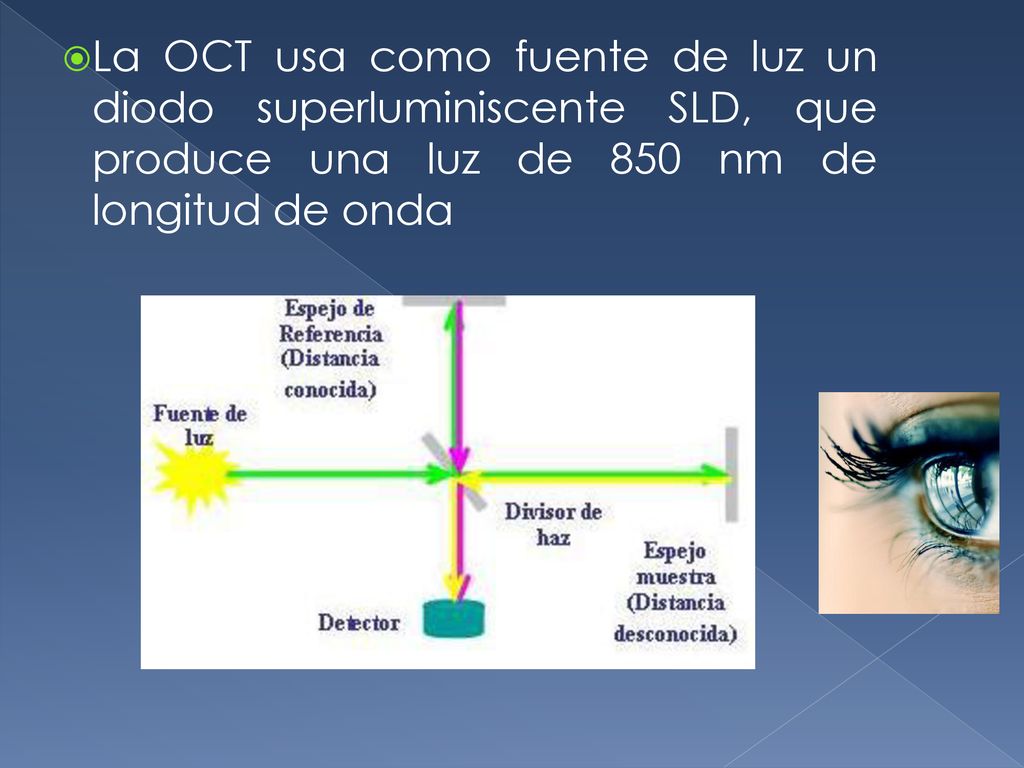 La OCT usa como fuente de luz un diodo superluminiscente SLD, que produce una luz de 850 nm de longitud de onda

Espejo de Referencia (Distancia conocida)

Fuente de luz

Divisor de haz

Espejo muestra (Distancia desconocida)

Detector